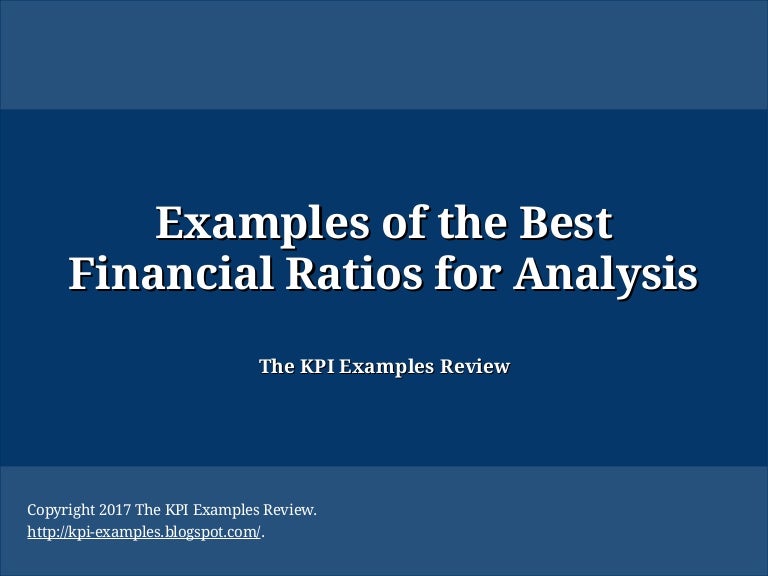 Examples of the Best
Financial Ratios for Analysis

The KPI Examples Review

Copyright 2017 The KPI Examples Review.
http://kpi-examples.blogspot.com/.